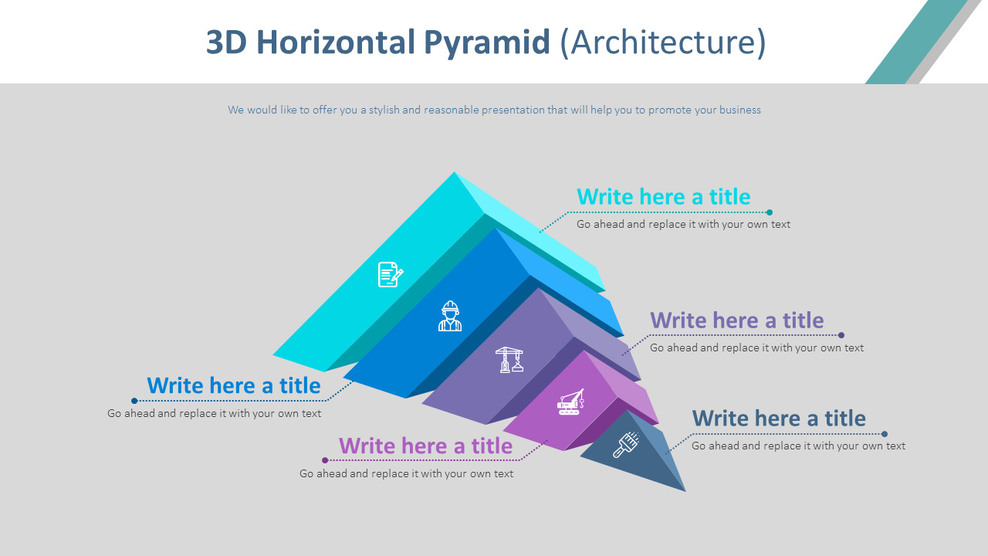 3D Horizontal Pyramid (Architecture)

We would like to offer you a stylish and reasonable presentation that will help you to promote your business

Write here a title
Go ahead and replace it with your own text

Write here a title
Go ahead and replace it with your own text

Write here a title
Go ahead and replace it with your own text

Write here a title
Go ahead and replace it with your own text

Write here a title
Go ahead and replace it with your own text